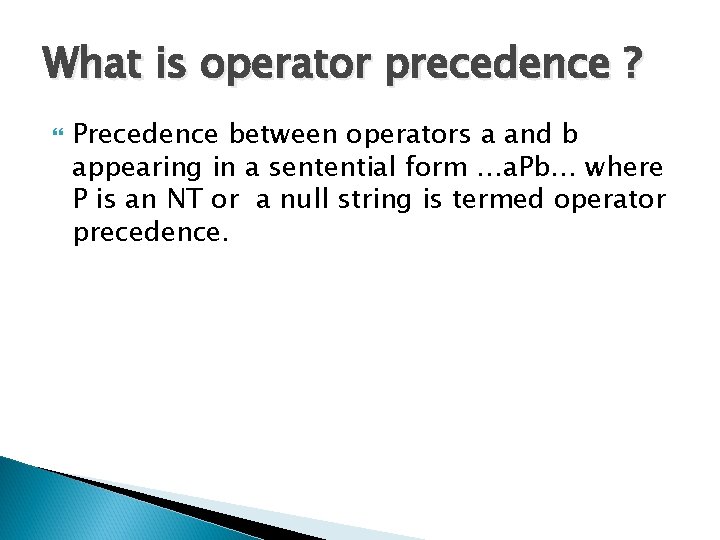 What is operator precedence ?

Precedence between operators a and b appearing in a sentential form …aPb… where P is an NT or a null string is termed operator precedence.